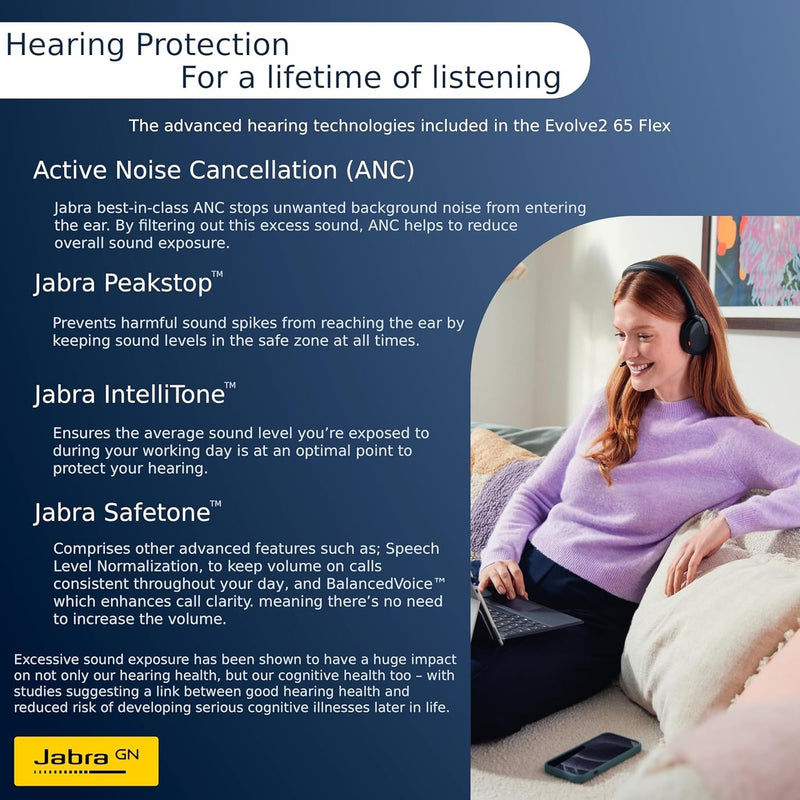 Hearing Protection
For a lifetime of listening

The advanced hearing technologies included in the Evolve2 65 Flex

Active Noise Cancellation (ANC)

Jabra best-in-class ANC stops unwanted background noise from entering the ear. By filtering out this excess sound, ANC helps to reduce overall sound exposure.

Jabra Peakstop™

Prevents harmful sound spikes from reaching the ear by keeping sound levels in the safe zone at all times.

Jabra IntelliTone™

Ensures the average sound level you're exposed to during your working day is at an optimal point to protect your hearing.

Jabra Safetone™

Comprises other advanced features such as; Speech Level Normalization, to keep volume on calls consistent throughout your day, and BalancedVoice™ which enhances call clarity. meaning there's no need to increase the volume.

Excessive sound exposure has been shown to have a huge impact on not only our hearing health, but our cognitive health too – with studies suggesting a link between good hearing health and reduced risk of developing serious cognitive illnesses later in life.

Jabra GN